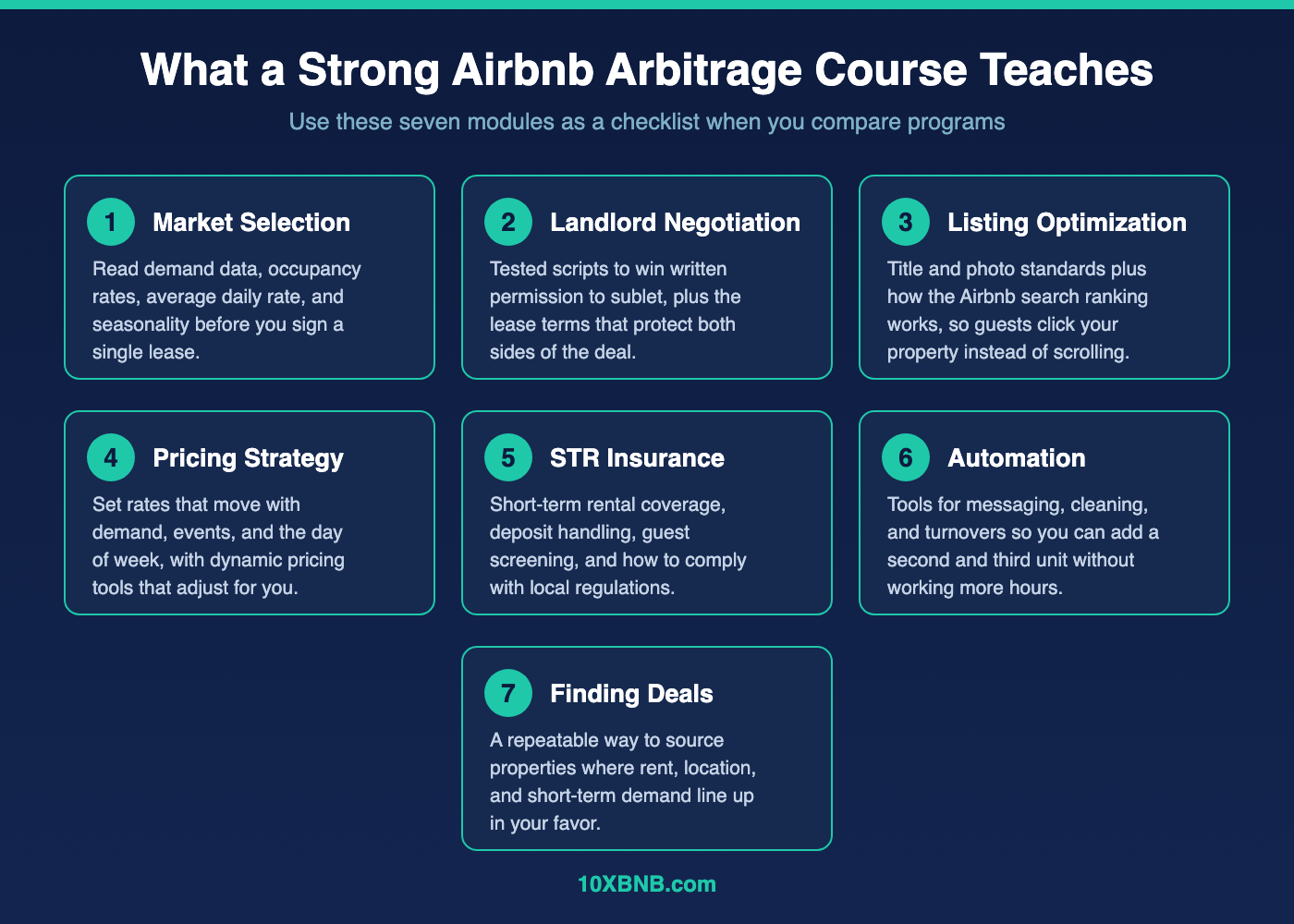 What a Strong Airbnb Arbitrage Course Teaches

Use these seven modules as a checklist when you compare programs

1 Market Selection
Read demand data, occupancy rates, average daily rate, and seasonality before you sign a single lease.

2 Landlord Negotiation
Tested scripts to win written permission to sublet, plus the lease terms that protect both sides of the deal.

3 Listing Optimization
Title and photo standards plus how the Airbnb search ranking works, so guests click your property instead of scrolling.

4 Pricing Strategy
Set rates that move with demand, events, and the day of week, with dynamic pricing tools that adjust for you.

5 STR Insurance
Short-term rental coverage, deposit handling, guest screening, and how to comply with local regulations.

6 Automation
Tools for messaging, cleaning, and turnovers so you can add a second and third unit without working more hours.

7 Finding Deals
A repeatable way to source properties where rent, location, and short-term demand line up in your favor.

10XBNB.com